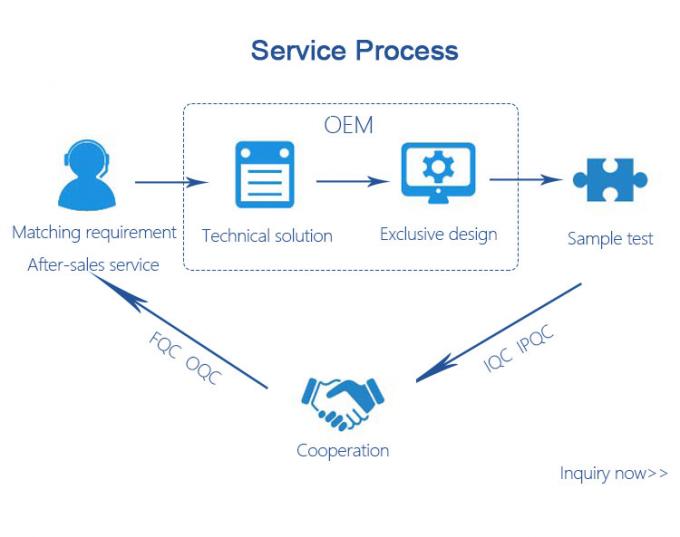 Service Process

OEM

Matching requirement

After-sales service

Technical solution

Exclusive design

Sample test

FQC OQC

IQC IPQC

Cooperation

Inquiry now>>